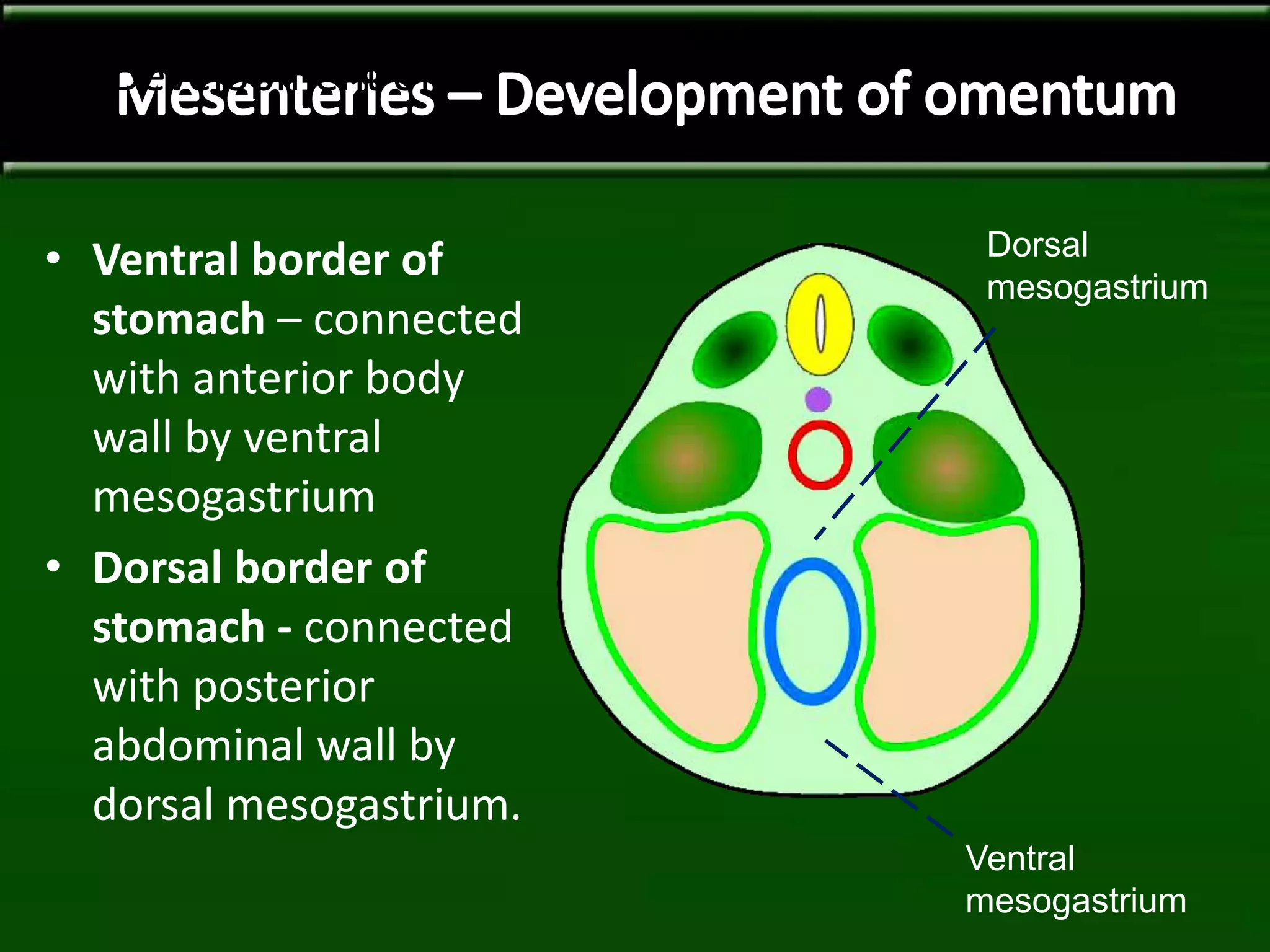 Mesenteries – Development of omentum

• **Ventral border of stomach** – connected with anterior body wall by ventral mesogastrium

• **Dorsal border of stomach -** connected with posterior abdominal wall by dorsal mesogastrium.

Dorsal mesogastrium

Ventral mesogastrium